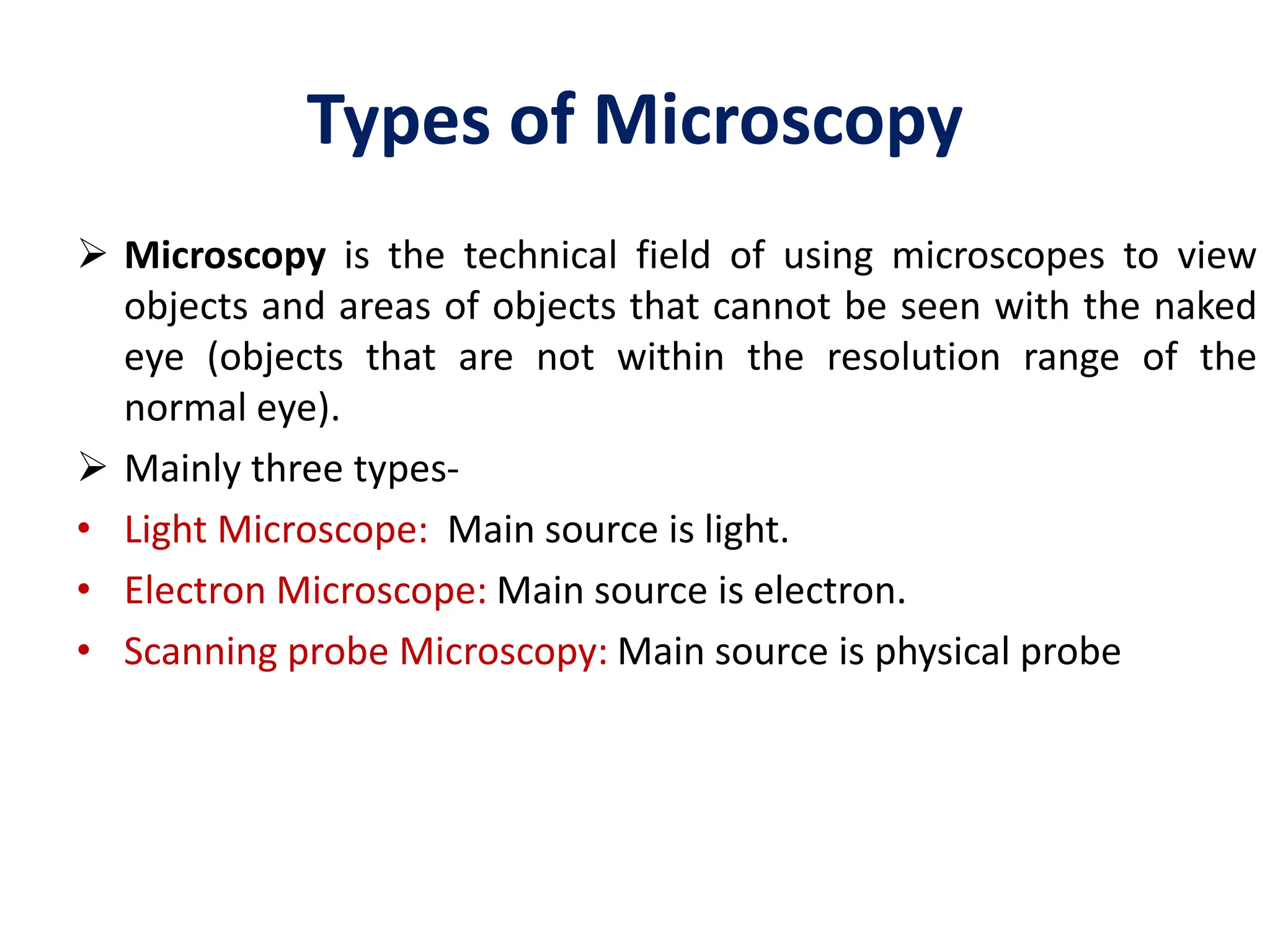 Types of Microscopy

➢ Microscopy is the technical field of using microscopes to view objects and areas of objects that cannot be seen with the naked eye (objects that are not within the resolution range of the normal eye).

➢ Mainly three types-

• Light Microscope: Main source is light.

• Electron Microscope: Main source is electron.

• Scanning probe Microscopy: Main source is physical probe